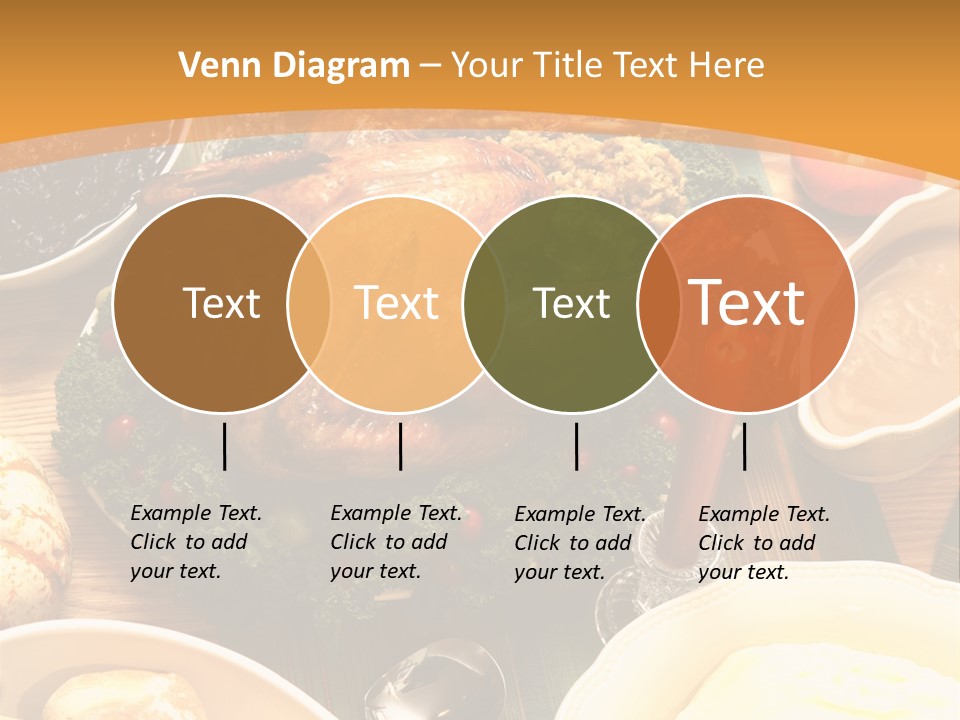 Venn Diagram – Your Title Text Here

Text

Text

Text

Text

Example Text. Click to add your text.

Example Text. Click to add your text.

Example Text. Click to add your text.

Example Text. Click to add your text.